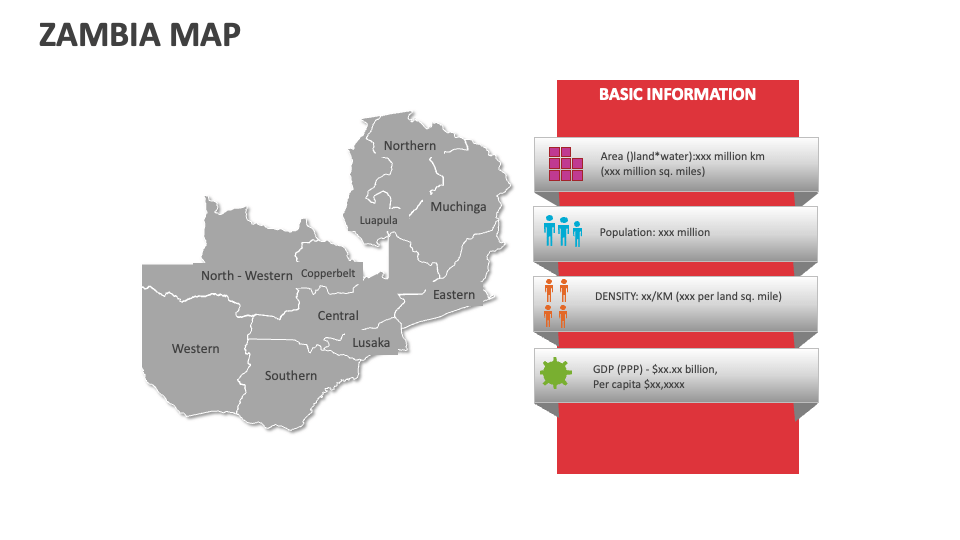 ZAMBIA MAP

Northern
Muchinga
Luapula
North - Western
Copperbelt
Eastern
Central
Lusaka
Western
Southern

BASIC INFORMATION

Area ()land*water):xxx million km (xxx million sq. miles)

Population: xxx million

DENSITY: xx/KM (xxx per land sq. mile)

GDP (PPP) - $xx.xx billion, Per capita $xx,xxxx